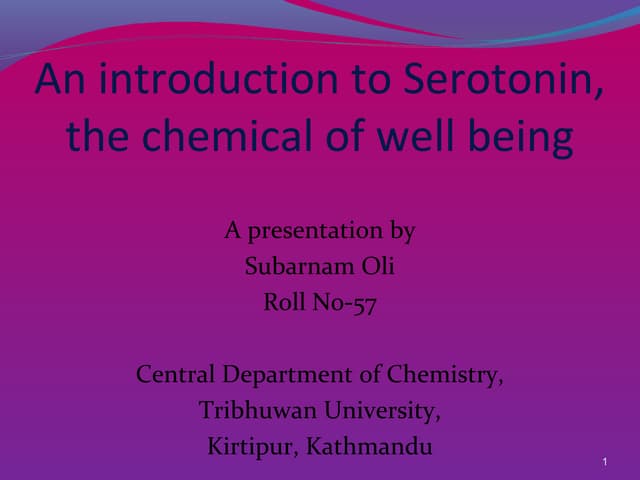 An introduction to Serotonin, the chemical of well being

A presentation by
Subarnam Oli
Roll No-57

Central Department of Chemistry,
Tribhuwan University,
Kirtipur, Kathmandu

1